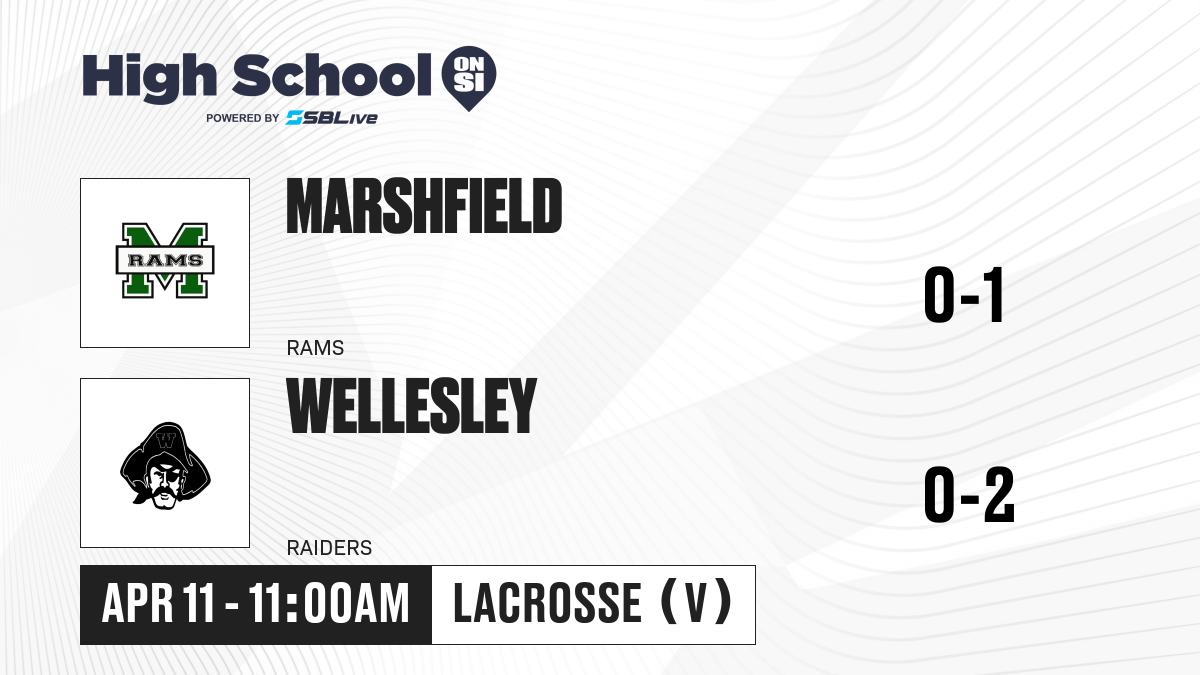 High School ON SI
POWERED BY SBLive

M
RAMS

MARSHFIELD

RAMS

0-1

W

WELLESLEY

RAIDERS

0-2

APR 11 - 11:00AM

LACROSSE (V)